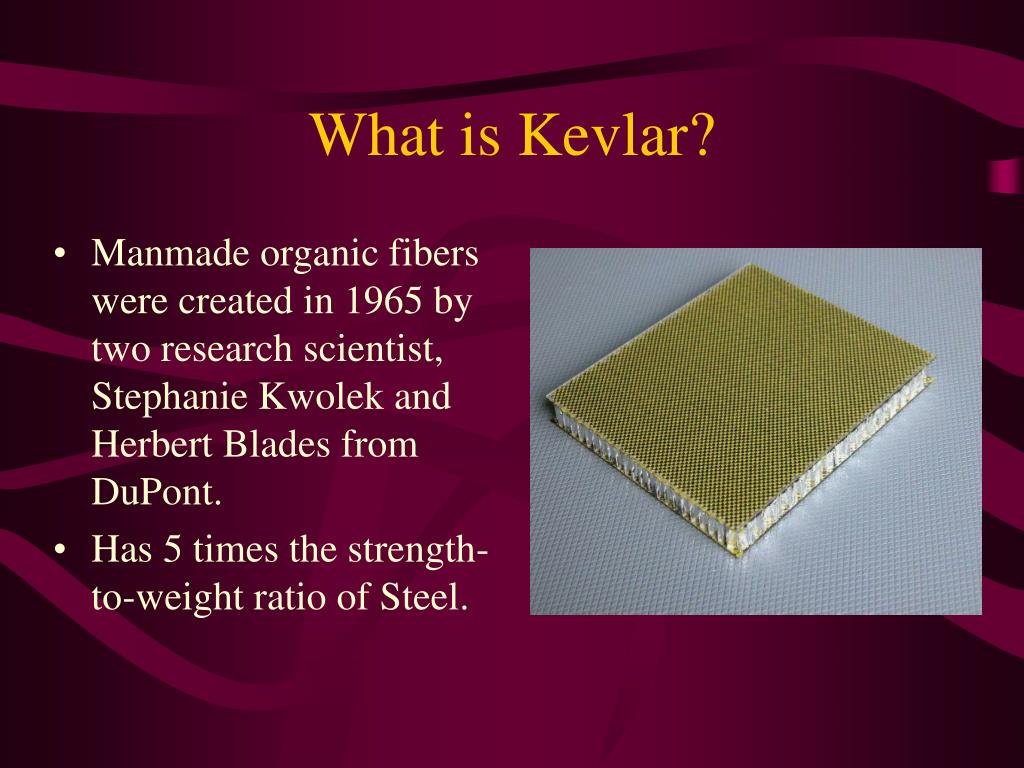 What is Kevlar?

• Manmade organic fibers were created in 1965 by two research scientist, Stephanie Kwolek and Herbert Blades from DuPont.

• Has 5 times the strength-to-weight ratio of Steel.